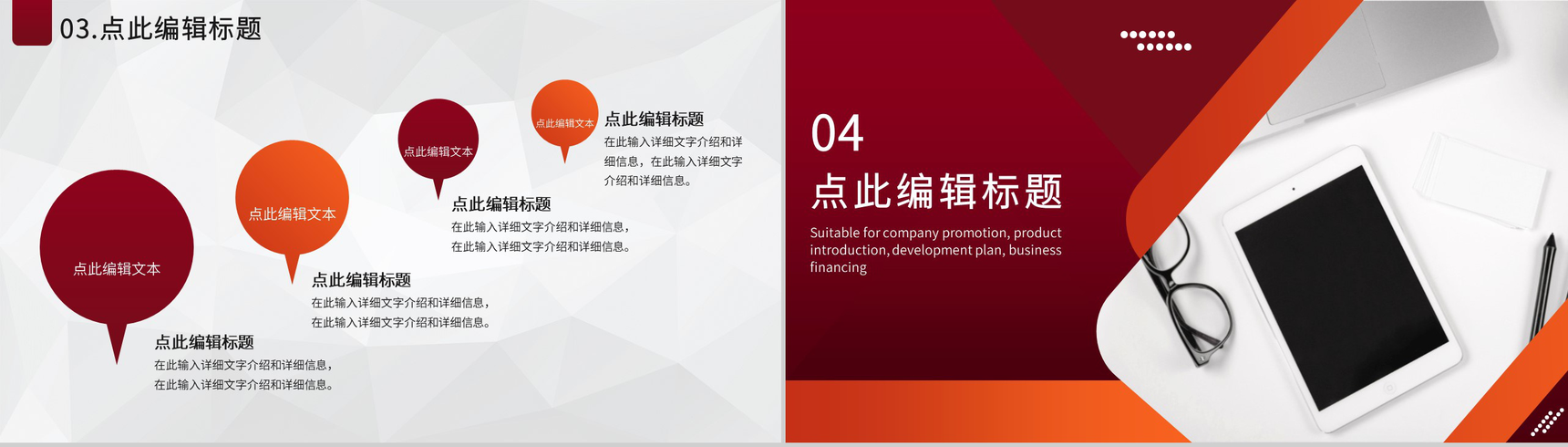 03.点此编辑标题

点此编辑文本

点此编辑标题
在此输入详细文字介绍和详细信息，在此输入详细文字介绍和详细信息。

点此编辑文本

点此编辑标题
在此输入详细文字介绍和详细信息，在此输入详细文字介绍和详细信息。

点此编辑文本

点此编辑标题
在此输入详细文字介绍和详细信息，在此输入详细文字介绍和详细信息。

点此编辑文本

点此编辑标题
在此输入详细文字介绍和详细信息，在此输入详细文字介绍和详细信息。

04
点此编辑标题
Suitable for company promotion, product introduction, development plan, business financing